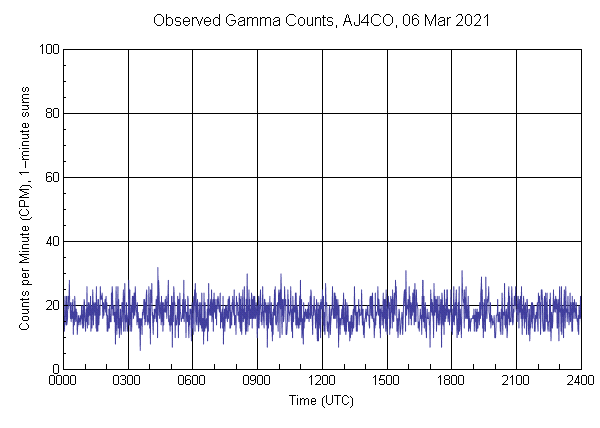 Observed Gamma Counts, AJ4CO, 06 Mar 2021

Counts per Minute (CPM), 1-minute sums

100
80
60
40
20
0

0000 0300 0600 0900 1200 1500 1800 2100 2400

Time (UTC)